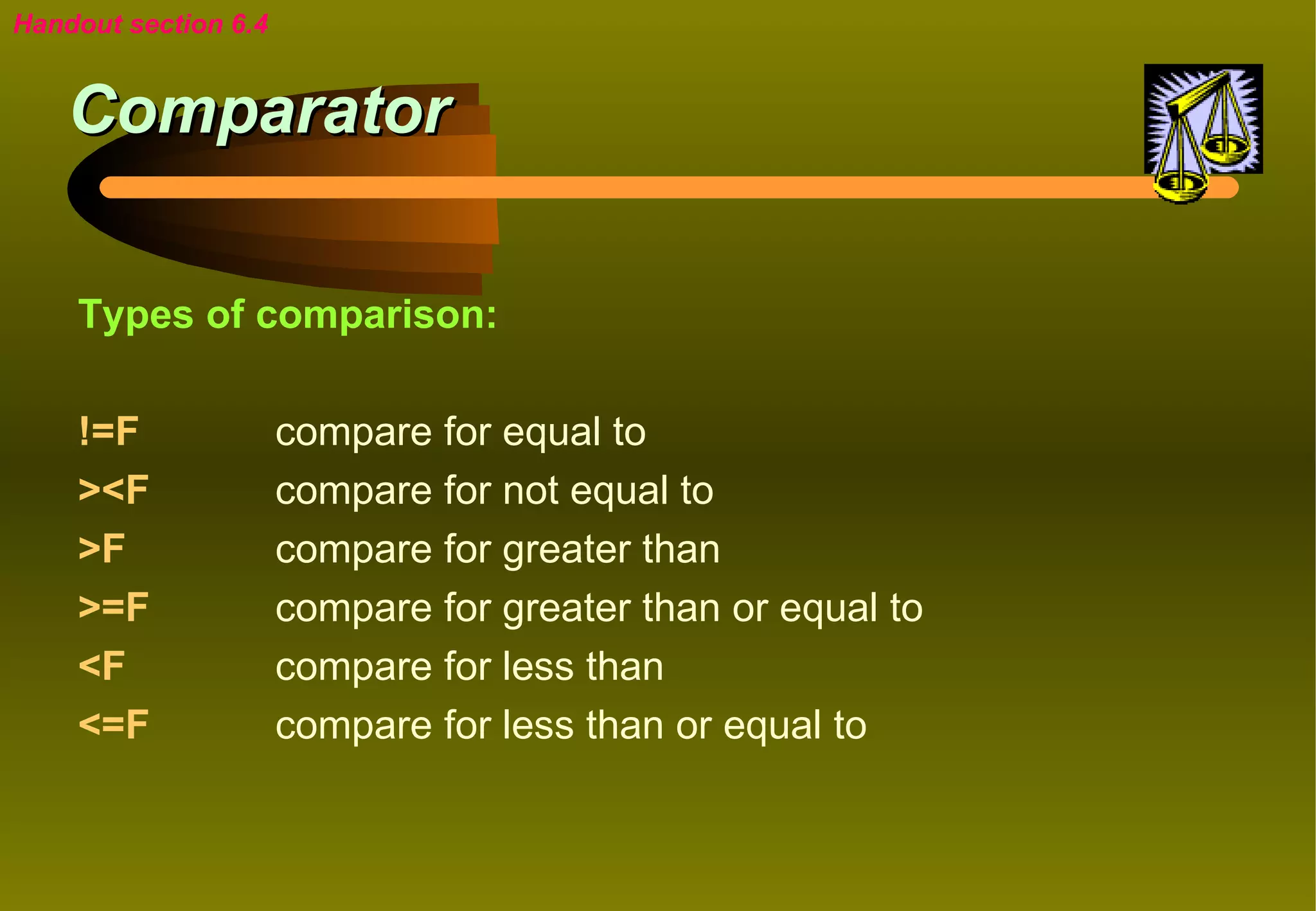 Handout section 6.4

Comparator

Types of comparison:

!=F compare for equal to
><F compare for not equal to
>F compare for greater than
>=F compare for greater than or equal to
<F compare for less than
<=F compare for less than or equal to